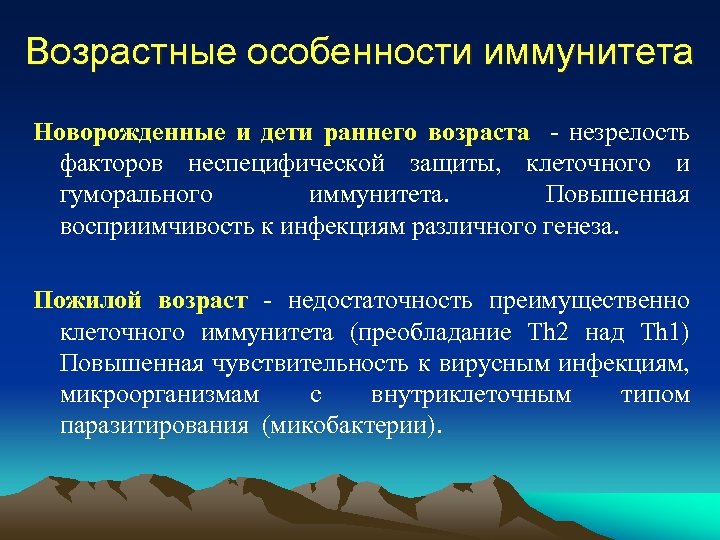 Возрастные особенности иммунитета

Новорожденные и дети раннего возраста - незрелость факторов неспецифической защиты, клеточного и гуморального иммунитета. Повышенная восприимчивость к инфекциям различного генеза.

Пожилой возраст - недостаточность преимущественно клеточного иммунитета (преобладание Th2 над Th1) Повышенная чувствительность к вирусным инфекциям, микроорганизмам с внутриклеточным типом паразитирования (микобактерии).